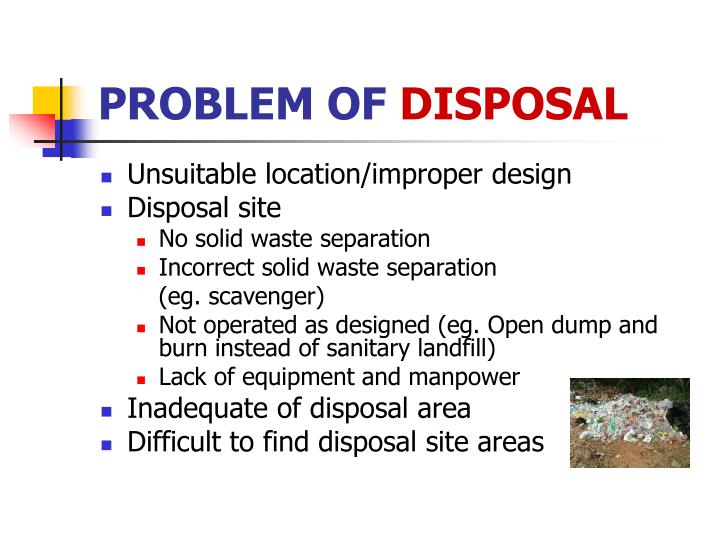 PROBLEM OF DISPOSAL

- Unsuitable location/improper design
- Disposal site
  - No solid waste separation
  - Incorrect solid waste separation (eg. scavenger)
  - Not operated as designed (eg. Open dump and burn instead of sanitary landfill)
  - Lack of equipment and manpower
- Inadequate of disposal area
- Difficult to find disposal site areas